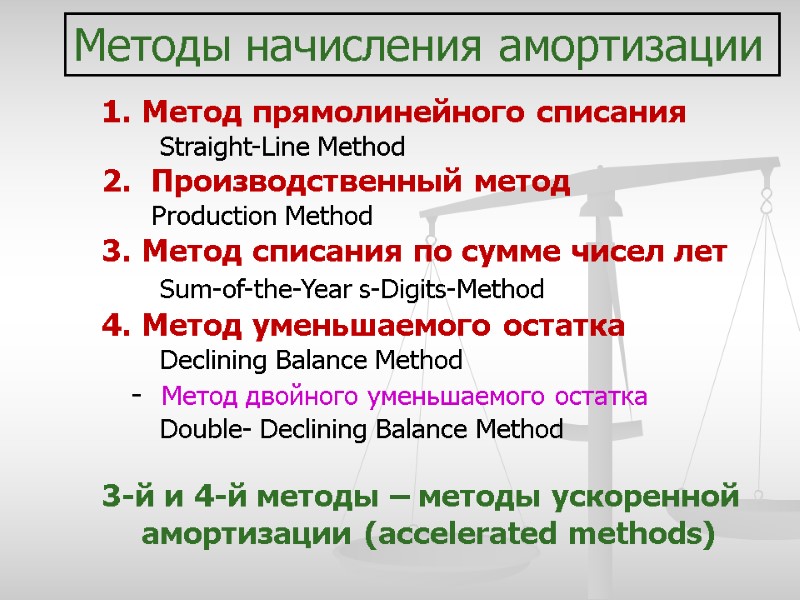 Методы начисления амортизации

1. Метод прямолинейного списания
Straight-Line Method
2. Производственный метод
Production Method
3. Метод списания по сумме чисел лет
Sum-of-the-Year s-Digits-Method
4. Метод уменьшаемого остатка
Declining Balance Method
- Метод двойного уменьшаемого остатка
Double- Declining Balance Method

3-й и 4-й методы – методы ускоренной амортизации (accelerated methods)